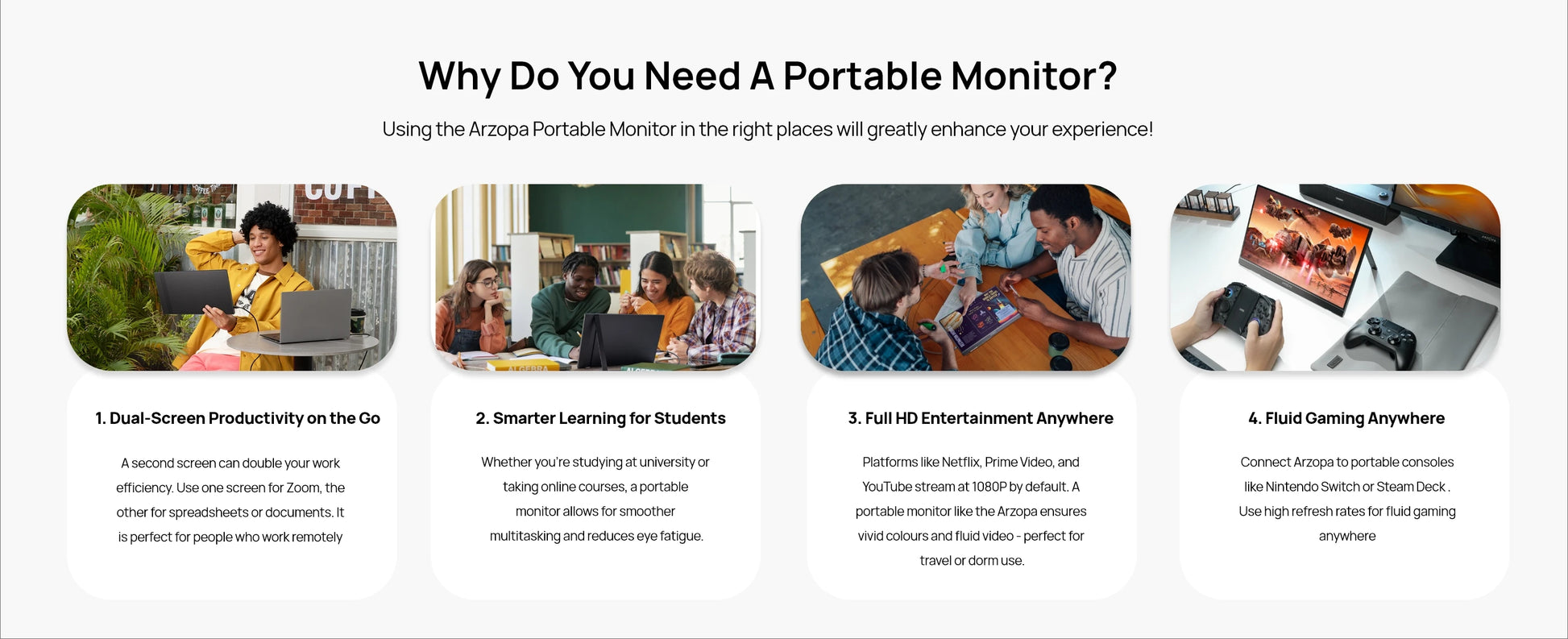 Why Do You Need A Portable Monitor?

Using the Arzopa Portable Monitor in the right places will greatly enhance your experience!

1. Dual-Screen Productivity on the Go

A second screen can double your work efficiency. Use one screen for Zoom, the other for spreadsheets or documents. It is perfect for people who work remotely

2. Smarter Learning for Students

Whether you're studying at university or taking online courses, a portable monitor allows for smoother multitasking and reduces eye fatigue.

3. Full HD Entertainment Anywhere

Platforms like Netflix, Prime Video, and YouTube stream at 1080P by default. A portable monitor like the Arzopa ensures vivid colours and fluid video - perfect for travel or dorm use.

4. Fluid Gaming Anywhere

Connect Arzopa to portable consoles like Nintendo Switch or Steam Deck . Use high refresh rates for fluid gaming anywhere